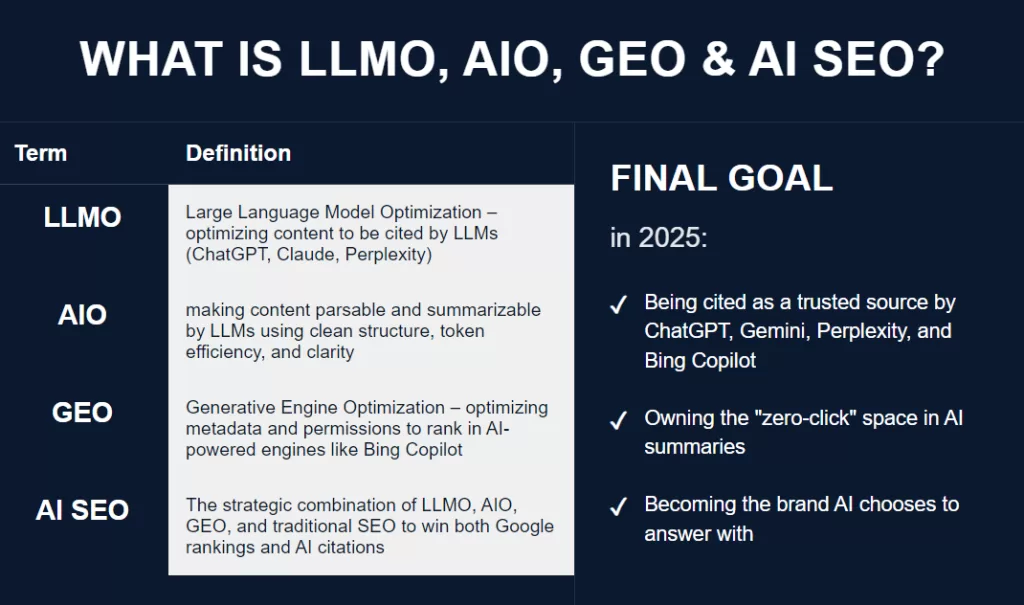 WHAT IS LLMO, AIO, GEO & AI SEO?

| Term | Definition |
|---|---|
| LLMO | Large Language Model Optimization – optimizing content to be cited by LLMs (ChatGPT, Claude, Perplexity) |
| AIO | making content parsable and summarizable by LLMs using clean structure, token efficiency, and clarity |
| GEO | Generative Engine Optimization – optimizing metadata and permissions to rank in AI-powered engines like Bing Copilot |
| AI SEO | The strategic combination of LLMO, AIO, GEO, and traditional SEO to win both Google rankings and AI citations |

FINAL GOAL

in 2025:

✓ Being cited as a trusted source by ChatGPT, Gemini, Perplexity, and Bing Copilot

✓ Owning the "zero-click" space in AI summaries

✓ Becoming the brand AI chooses to answer with